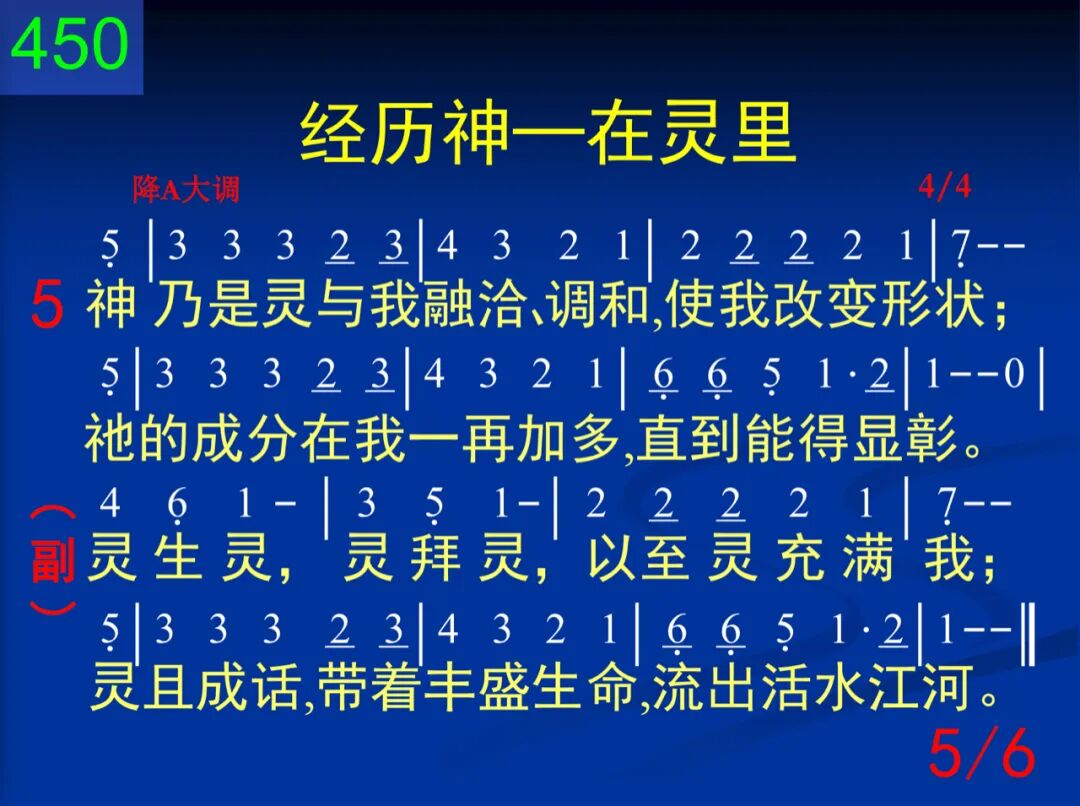 450

经历神—在灵里

降A大调 4/4

5 | 3 3 3 2 3 | 4 3 2 1 | 2 2 2 2 1 | 7 - -

5 神 乃是灵与我融洽、调和,使我改变形状;

5 | 3 3 3 2 3 | 4 3 2 1 | 6 6 5 1 · 2 | 1 - - 0 |

祂的成分在我一再加多,直到能得显彰。

4 6 1 - | 3 5 1 - | 2 2 2 2 1 | 7 - -

(副) 灵 生 灵, 灵 拜 灵, 以至 灵 充 满 我;

5 | 3 3 3 2 3 | 4 3 2 1 | 6 6 5 1 · 2 | 1 - - ‖

灵且成话,带着丰盛生命,流出活水江河。

5/6